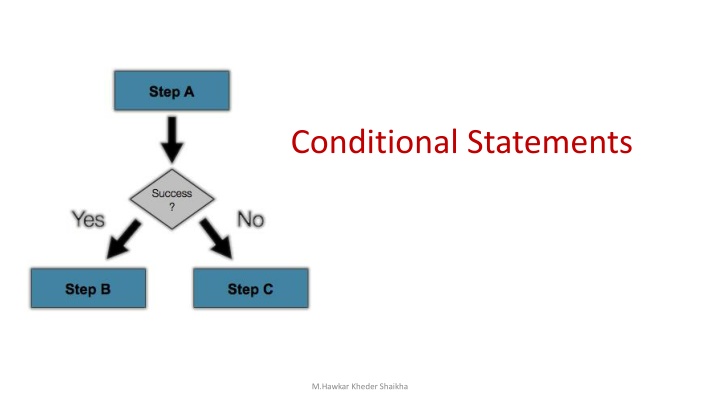 Step A

Success
?

Yes

No

Step B

Step C

Conditional Statements

M.Hawkar Kheder Shaikha